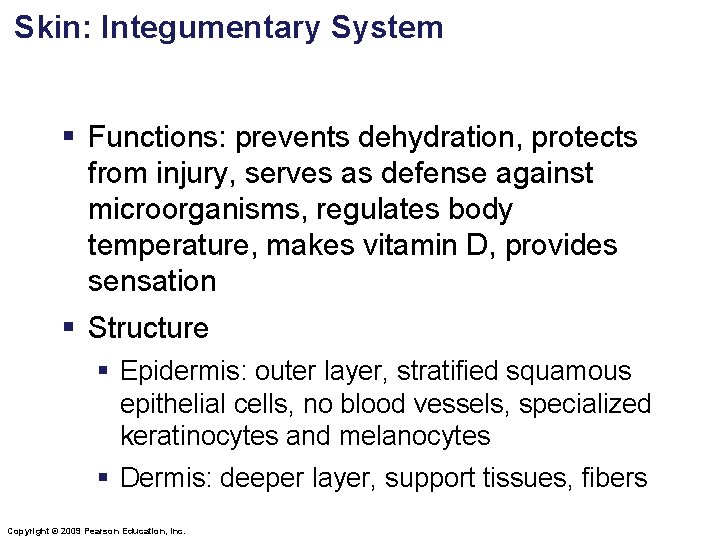 Skin: Integumentary System

▪ Functions: prevents dehydration, protects from injury, serves as defense against microorganisms, regulates body temperature, makes vitamin D, provides sensation

▪ Structure

▪ Epidermis: outer layer, stratified squamous epithelial cells, no blood vessels, specialized keratinocytes and melanocytes

▪ Dermis: deeper layer, support tissues, fibers

Copyright © 2009 Pearson Education, Inc.